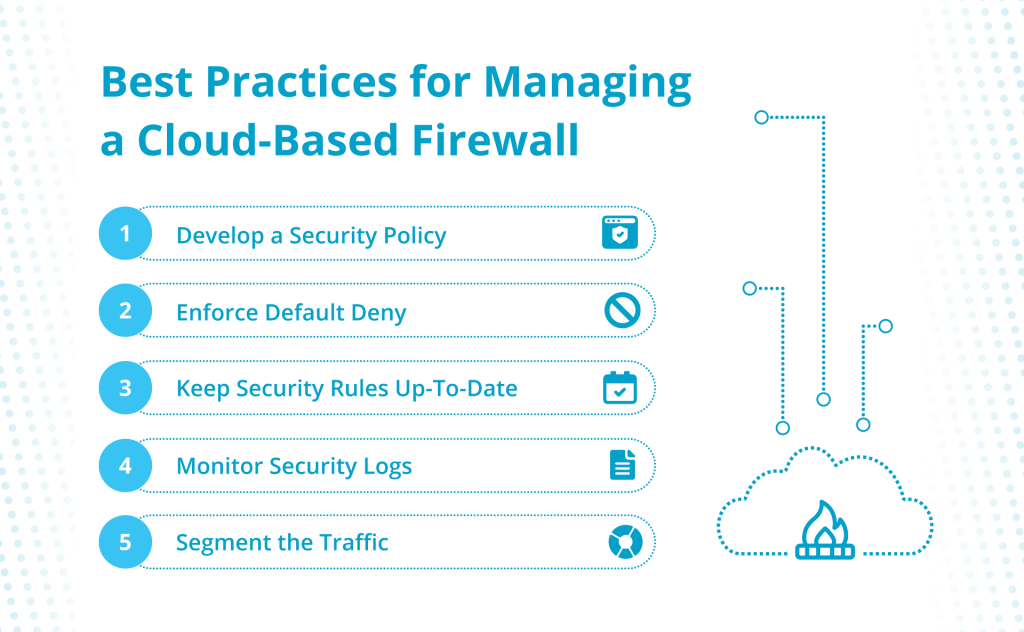 Best Practices for Managing a Cloud-Based Firewall

1 Develop a Security Policy

2 Enforce Default Deny

3 Keep Security Rules Up-To-Date

4 Monitor Security Logs

5 Segment the Traffic